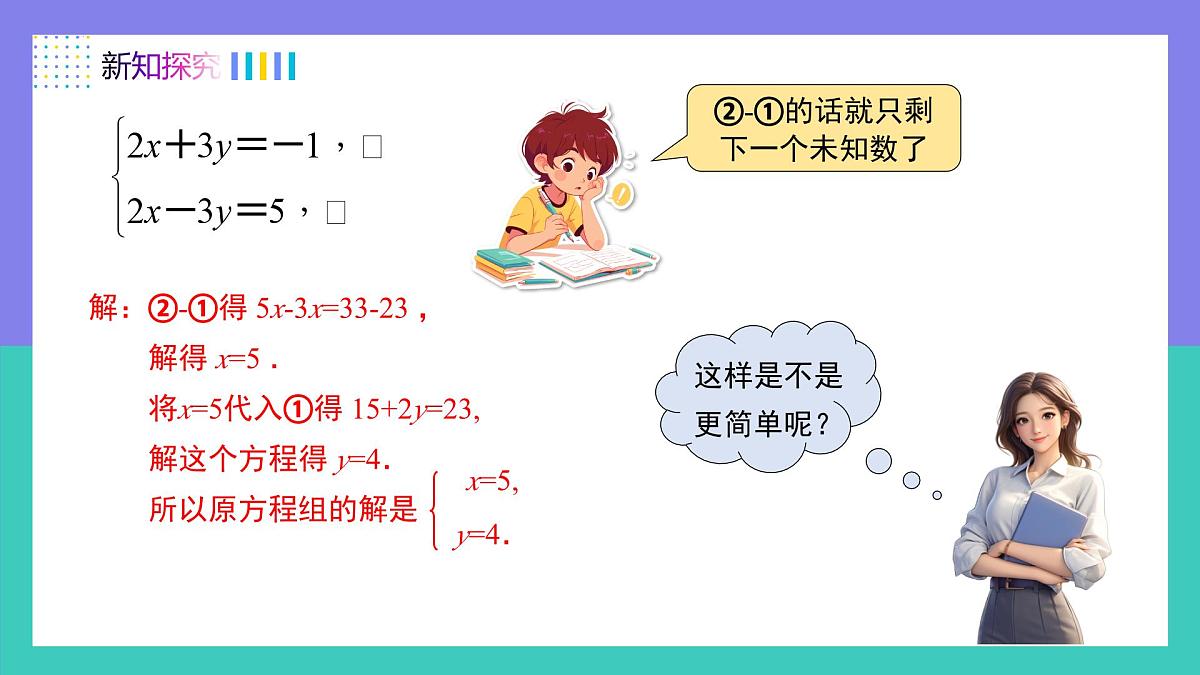 新知探究

$\begin{cases} 2x+3y=-1，□ \\ 2x-3y=5，□ \end{cases}$

②-①的话就只剩下一个未知数了

解：②-①得 $5x-3x=33-23$，
解得 $x=5$．
将$x=5$代入①得 $15+2y=23$,
解这个方程得 $y=4$.
所以原方程组的解是 $\begin{cases} x=5, \\ y=4. \end{cases}$

这样是不是更简单呢？